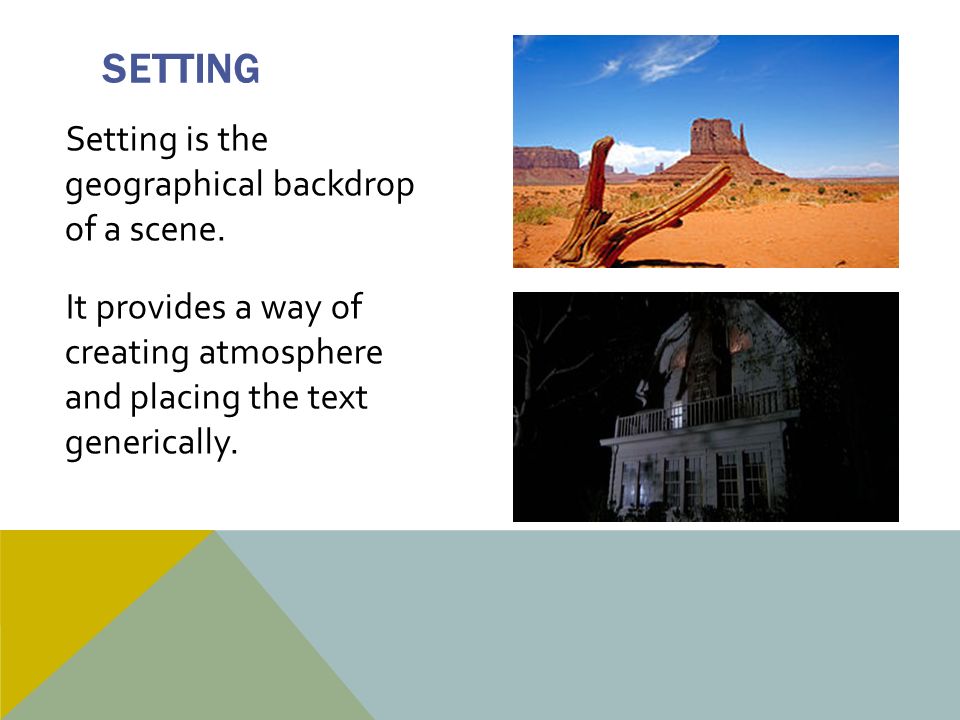 SETTING

Setting is the geographical backdrop of a scene.

It provides a way of creating atmosphere and placing the text generically.